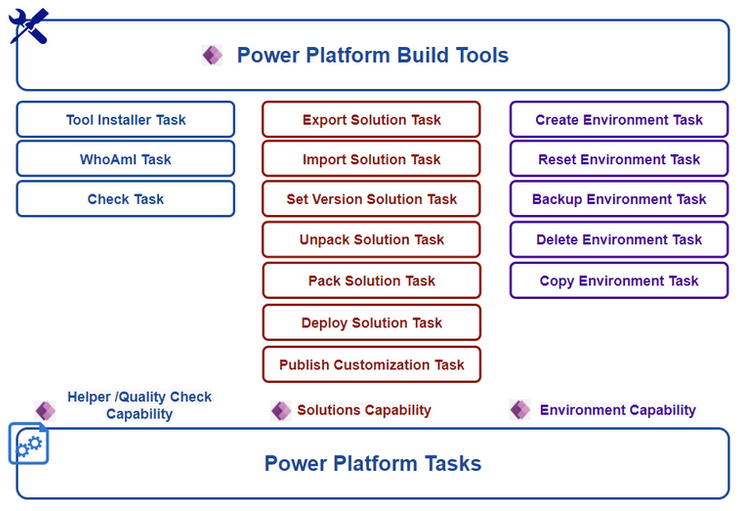 Power Platform Build Tools

Tool Installer Task

WhoAmI Task

Check Task

Export Solution Task

Import Solution Task

Set Version Solution Task

Unpack Solution Task

Pack Solution Task

Deploy Solution Task

Publish Customization Task

Create Environment Task

Reset Environment Task

Backup Environment Task

Delete Environment Task

Copy Environment Task

Helper /Quality Check Capability

Solutions Capability

Environment Capability

Power Platform Tasks